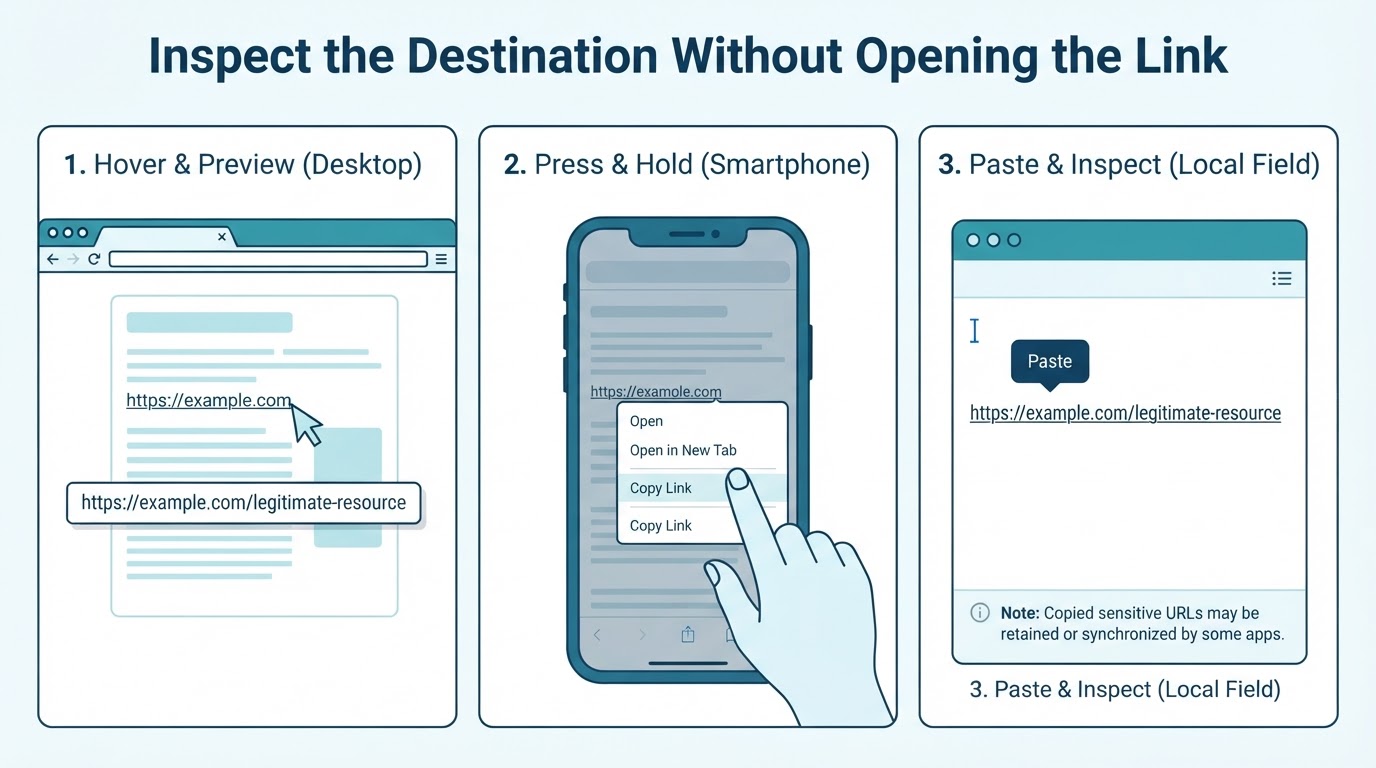 Inspect the Destination Without Opening the Link

1. Hover & Preview (Desktop)

https://example.com

https://example.com/legitimate-resource

2. Press & Hold (Smartphone)

https://examole.com

Open

Open in New Tab

Copy Link

Copy Link

3. Paste & Inspect (Local Field)

Paste

https://example.com/legitimate-resource

Note: Copied sensitive URLs may be retained or synchronized by some apps.

3. Paste & Inspect (Local Field)